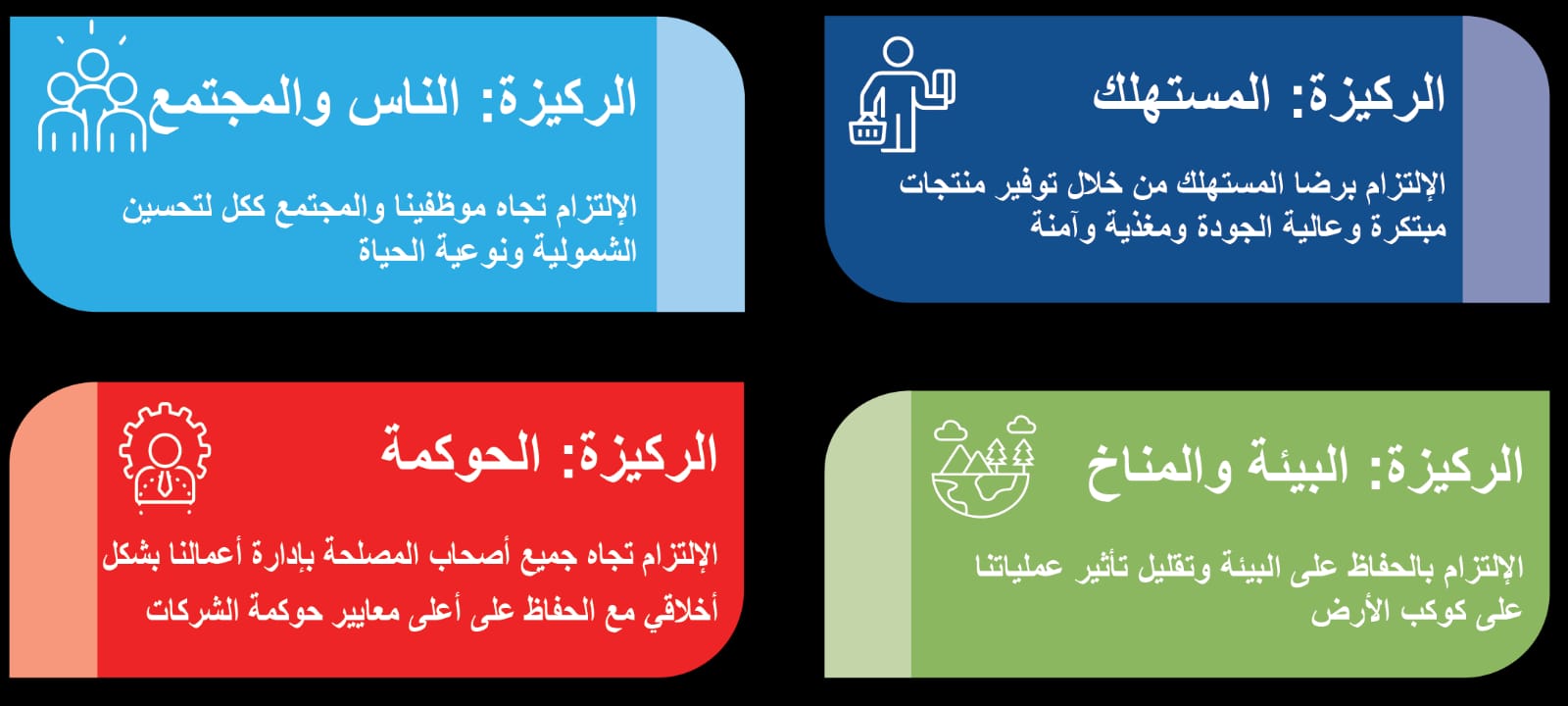 الركيزة: المستهلك

الإلتزام برضا المستهلك من خلال توفير منتجات مبتكرة وعالية الجودة ومغذية وآمنة

الركيزة: الناس والمجتمع

الإلتزام تجاه موظفينا والمجتمع ككل لتحسين الشمولية ونوعية الحياة

الركيزة: البيئة والمناخ

الإلتزام بالحفاظ على البيئة وتقليل تأثير عملياتنا على كوكب الأرض

الركيزة: الحوكمة

الإلتزام تجاه جميع أصحاب المصلحة بإدارة أعمالنا بشكل أخلاقي مع الحفاظ على أعلى معايير حوكمة الشركات